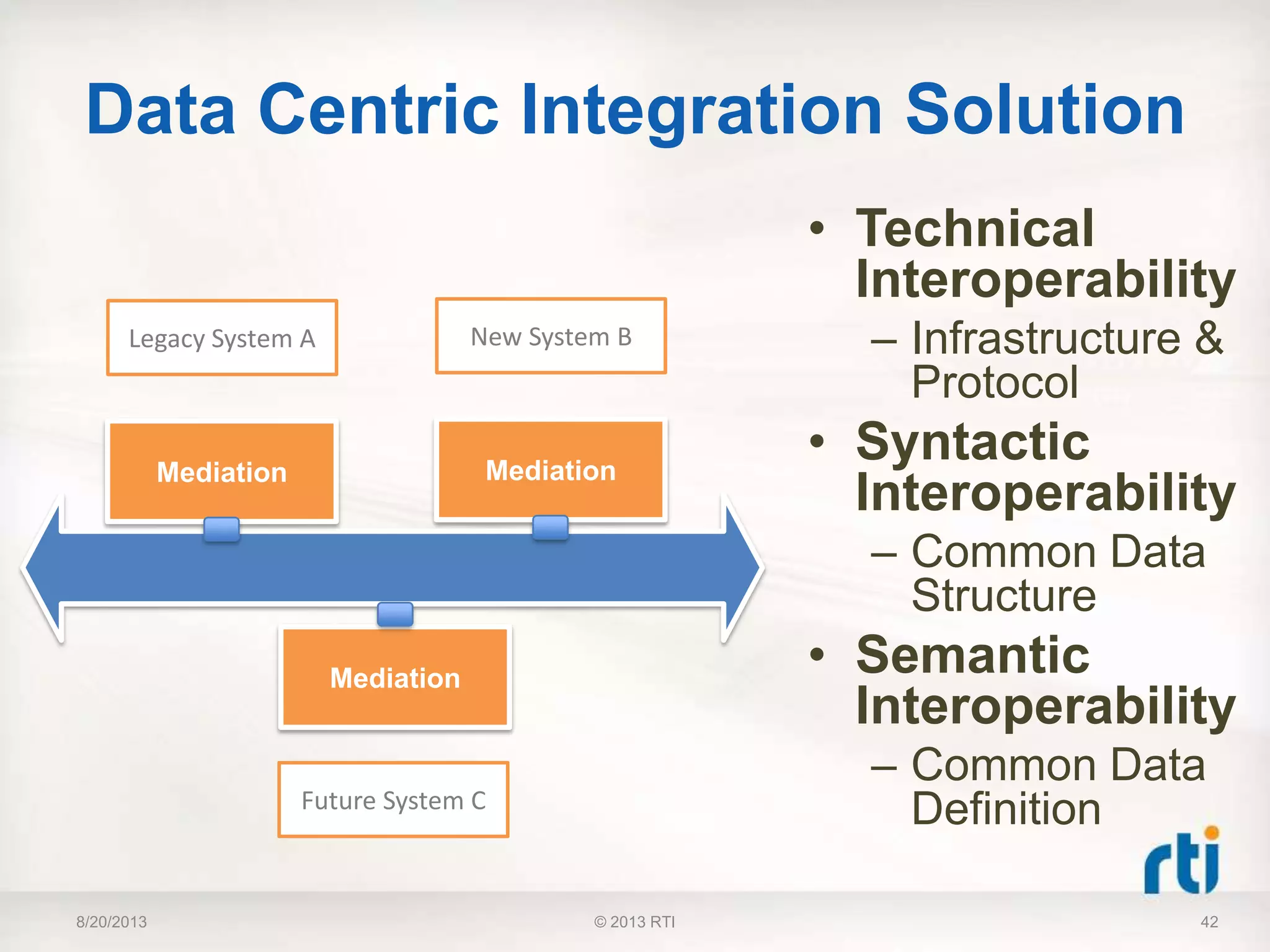 Data Centric Integration Solution

Legacy System A

New System B

Mediation

Mediation

Mediation

Future System C

• Technical Interoperability
– Infrastructure & Protocol
• Syntactic Interoperability
– Common Data Structure
• Semantic Interoperability
– Common Data Definition

rti

8/20/2013

© 2013 RTI

42